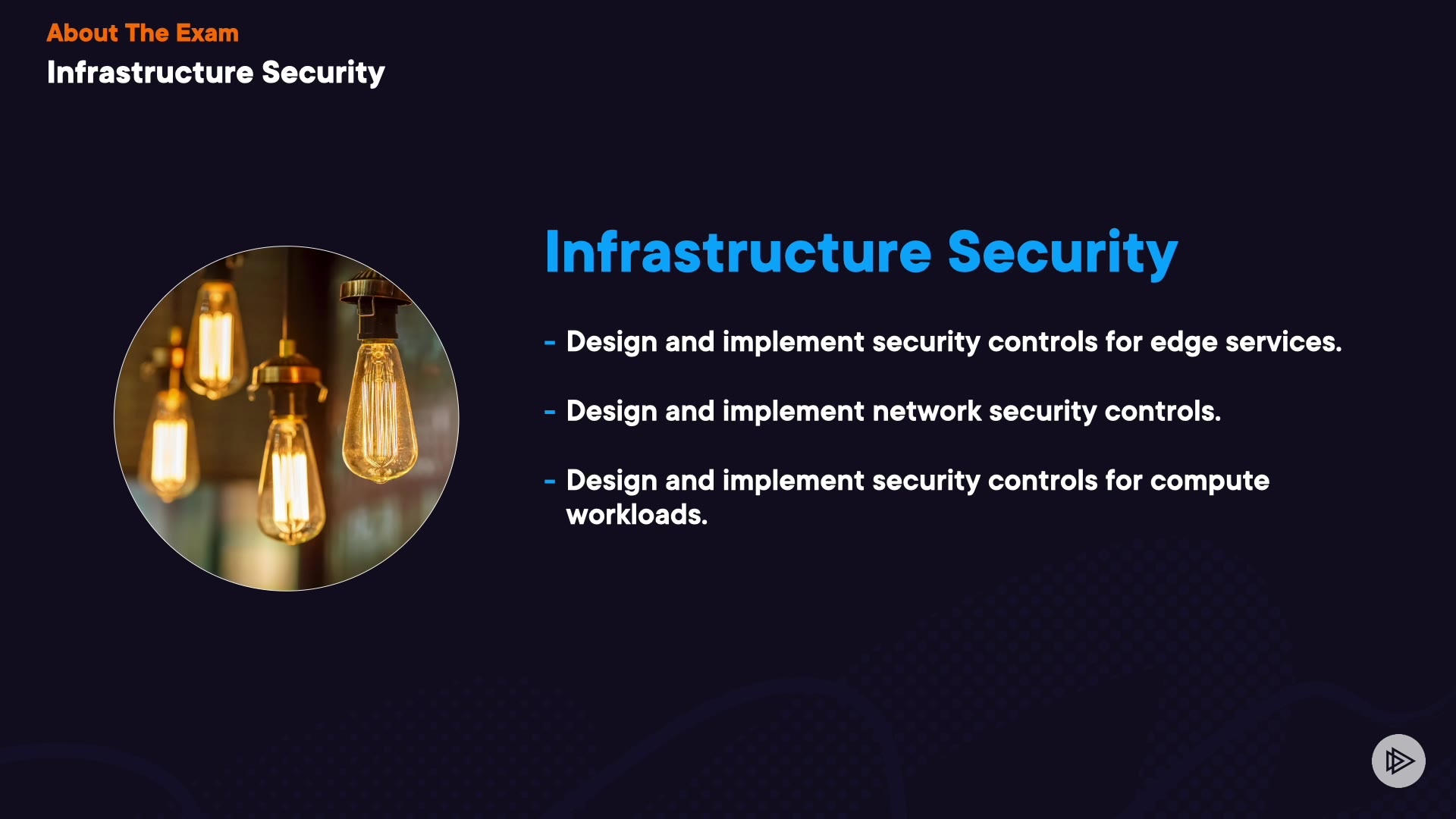 About The Exam
Infrastructure Security

Infrastructure Security

- Design and implement security controls for edge services.

- Design and implement network security controls.

- Design and implement security controls for compute workloads.